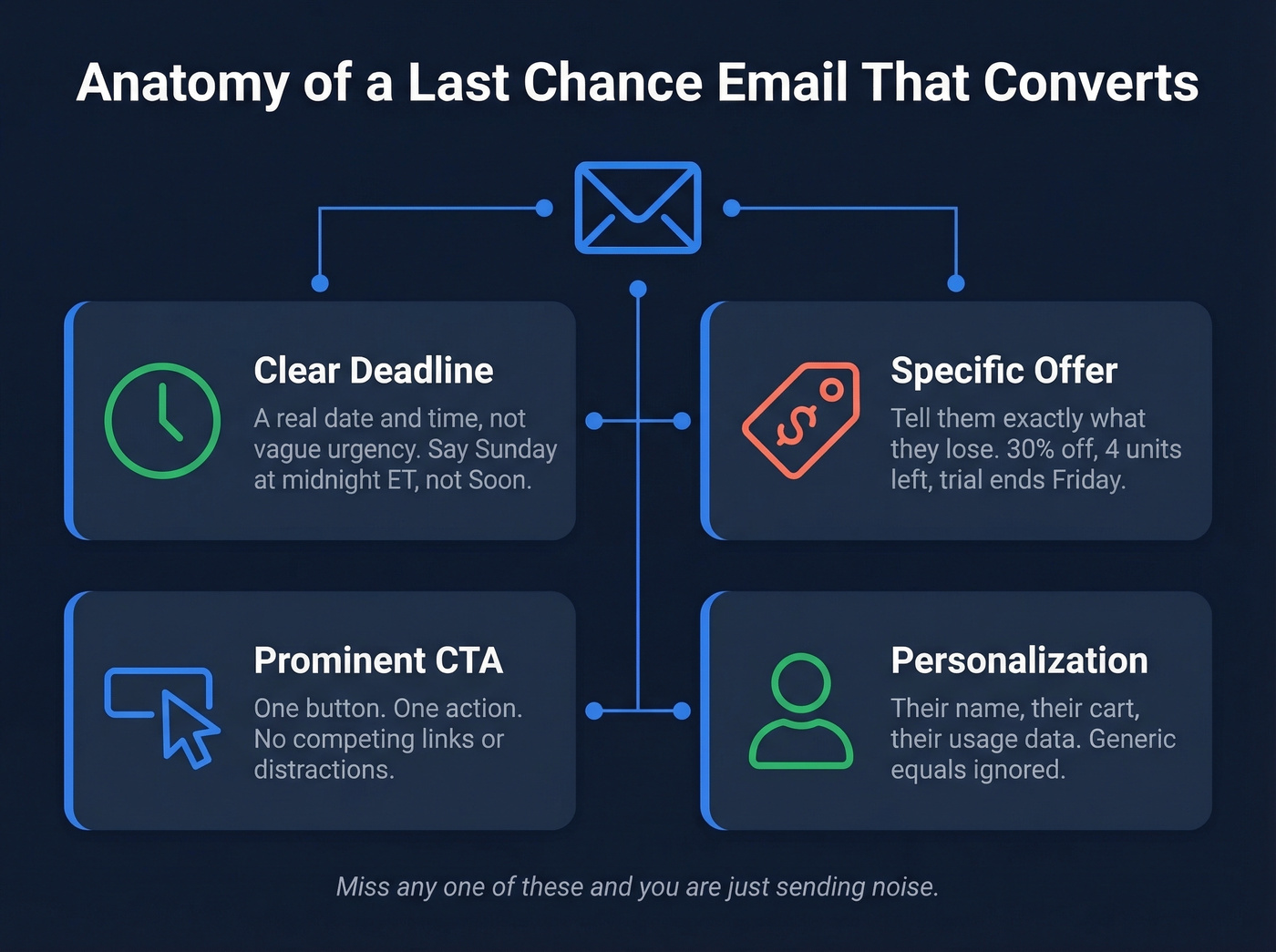 Anatomy of a Last Chance Email That Converts

Clear Deadline
A real date and time, not vague urgency. Say Sunday at midnight ET, not Soon.

Specific Offer
Tell them exactly what they lose. 30% off, 4 units left, trial ends Friday.

Prominent CTA
One button. One action. No competing links or distractions.

Personalization
Their name, their cart, their usage data. Generic equals ignored.

Miss any one of these and you are just sending noise.